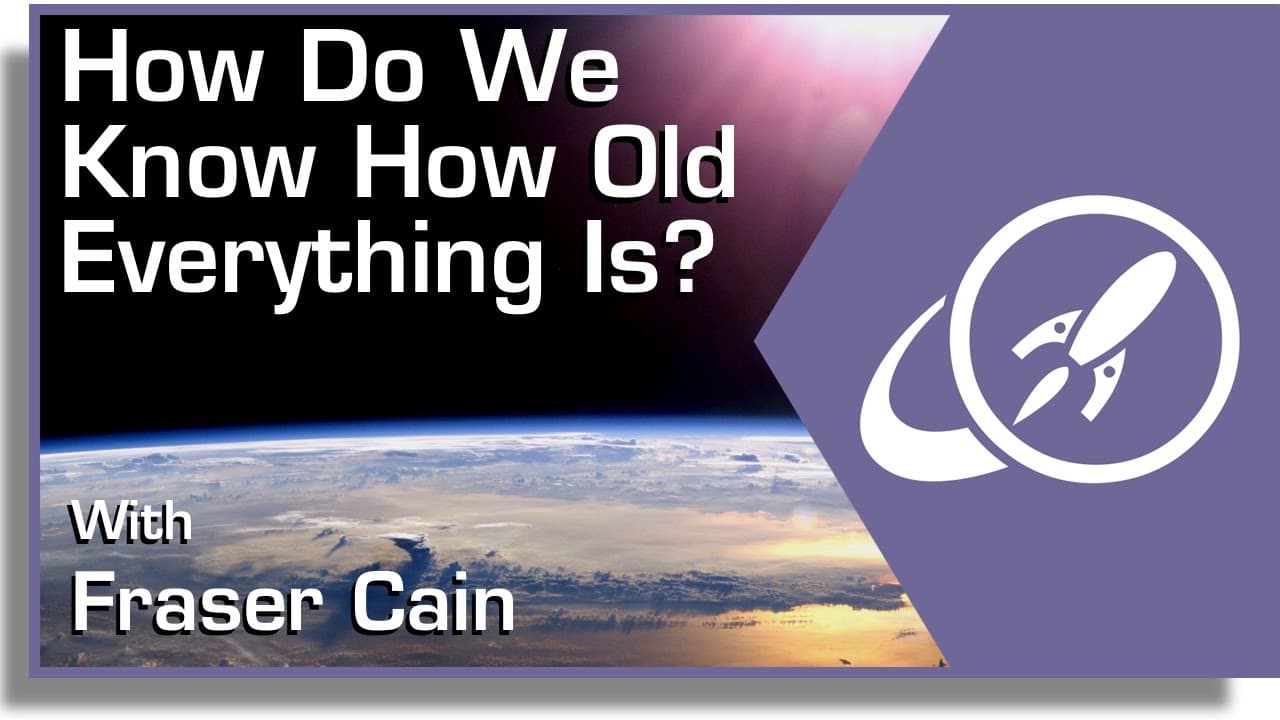 How Do We Know How Old Everything Is?

With Fraser Cain